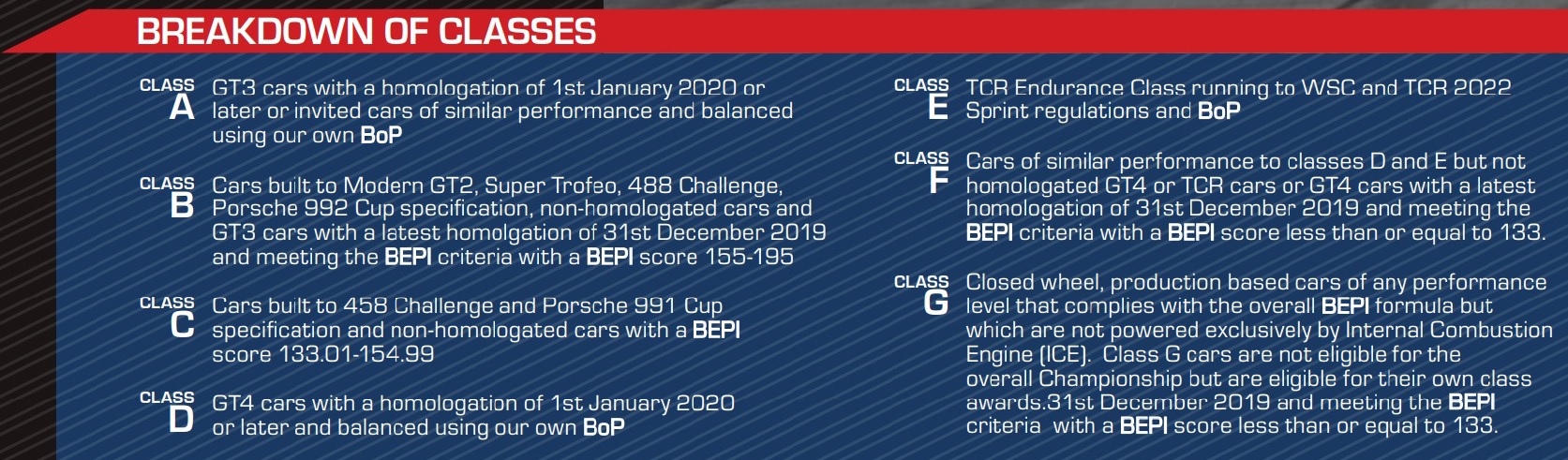 BREAKDOWN OF CLASSES

CLASS A GT3 cars with a homologation of 1st January 2020 or later or invited cars of similar performance and balanced using our own BoP

CLASS B Cars built to Modern GT2, Super Trofeo, 488 Challenge, Porsche 992 Cup specification, non-homologated cars and GT3 cars with a latest homolgation of 31st December 2019 and meeting the BEPI criteria with a BEPI score 155-195

CLASS C Cars built to 458 Challenge and Porsche 991 Cup specification and non-homologated cars with a BEPI score 133.01-154.99

CLASS D GT4 cars with a homologation of 1st January 2020 or later and balanced using our own BoP

CLASS E TCR Endurance Class running to WSC and TCR 2022 Sprint regulations and BoP

CLASS F Cars of similar performance to classes D and E but not homologated GT4 or TCR cars or GT4 cars with a latest homologation of 31st December 2019 and meeting the BEPI criteria with a BEPI score less than or equal to 133.

CLASS G Closed wheel, production based cars of any performance level that complies with the overall BEPI formula but which are not powered exclusively by Internal Combustion Engine (ICE). Class G cars are not eligible for the overall Championship but are eligible for their own class awards.31st December 2019 and meeting the BEPI criteria with a BEPI score less than or equal to 133.